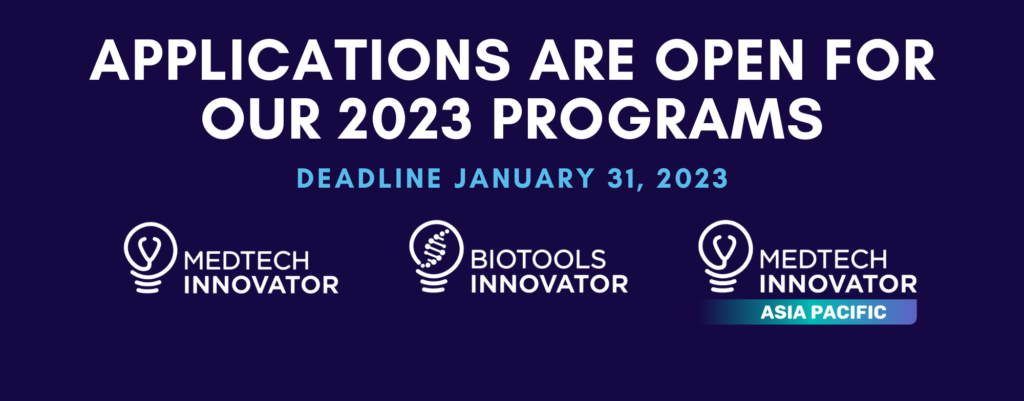 APPLICATIONS ARE OPEN FOR OUR 2023 PROGRAMS

DEADLINE JANUARY 31, 2023

MEDTECH INNOVATOR

BIOTOOLS INNOVATOR

MEDTECH INNOVATOR ASIA PACIFIC